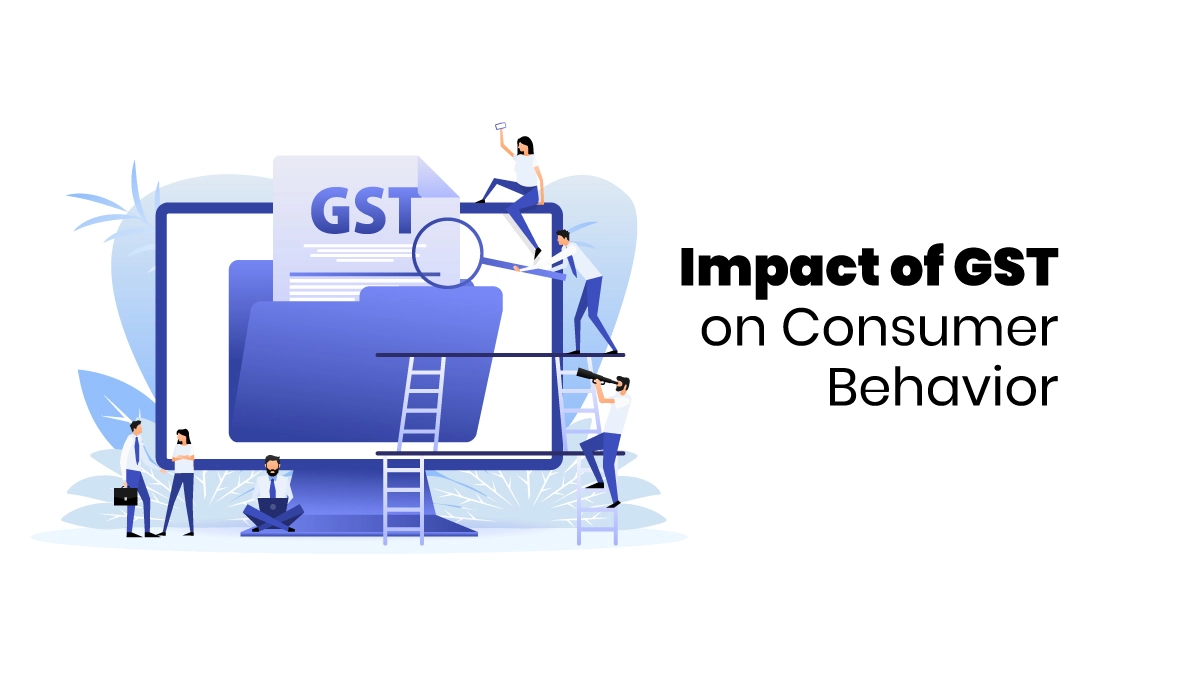 GST

Impact of GST on Consumer Behavior